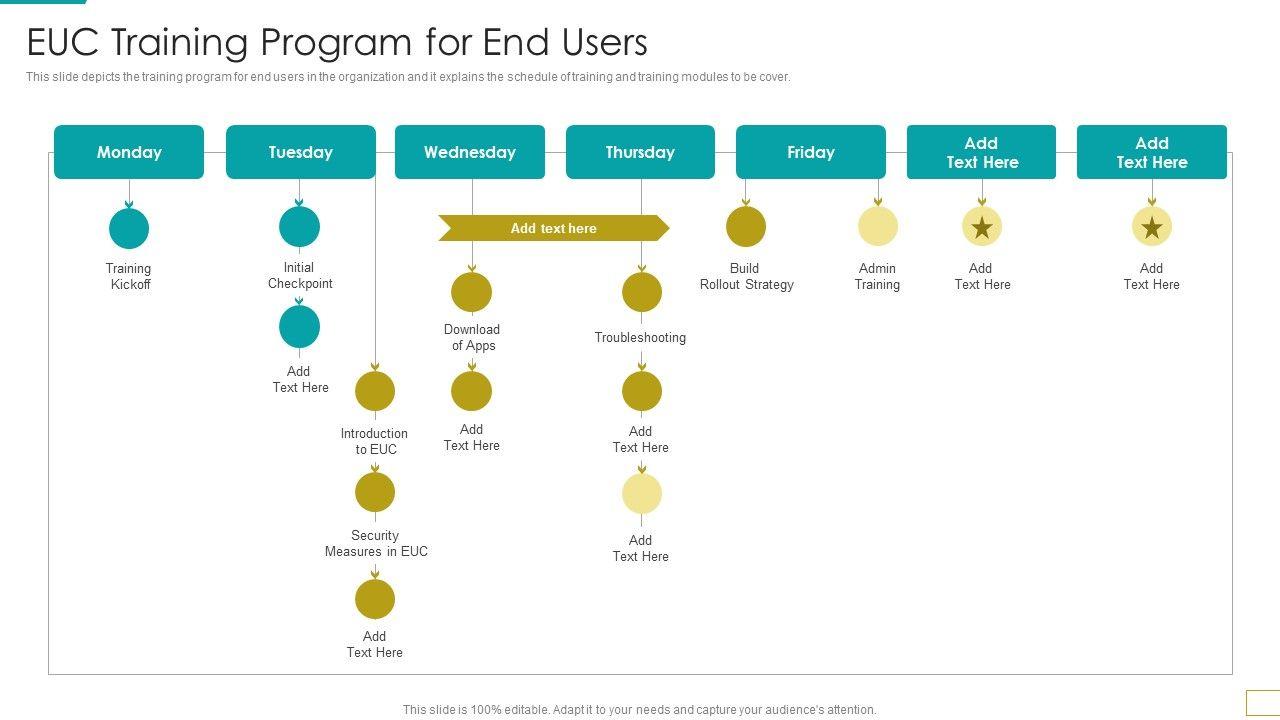 EUC Training Program for End Users

This slide depicts the training program for end users in the organization and it explains the schedule of training and training modules to be cover.

Monday

Tuesday

Wednesday

Thursday

Friday

Add Text Here

Add Text Here

Training Kickoff

Initial Checkpoint

Add Text Here

Introduction to EUC

Security Measures in EUC

Add Text Here

Add text here

Download of Apps

Add Text Here

Troubleshooting

Add Text Here

Add Text Here

Build Rollout Strategy

Admin Training

Add Text Here

Add Text Here

This slide is 100% editable. Adapt it to your needs and capture your audience's attention.